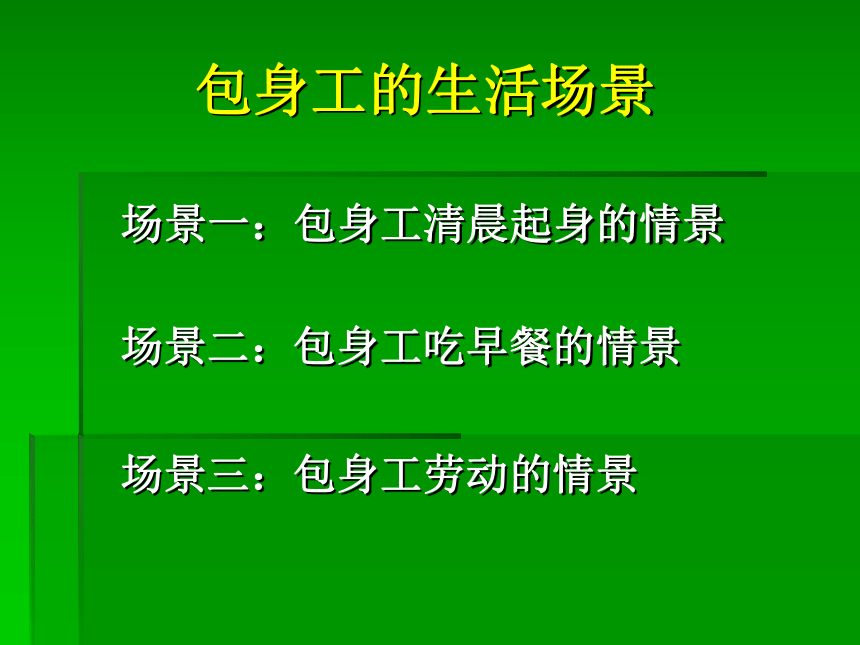 包身工的生活场景

场景一：包身工清晨起身的情景

场景二：包身工吃早餐的情景

场景三：包身工劳动的情景